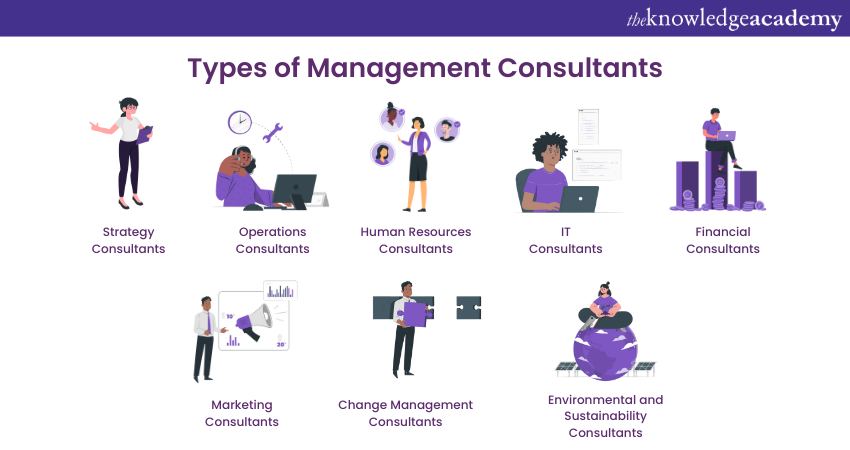 theknowledgeacademy

Types of Management Consultants

Strategy Consultants

Operations Consultants

Human Resources Consultants

IT Consultants

Financial Consultants

Marketing Consultants

Change Management Consultants

Environmental and Sustainability Consultants